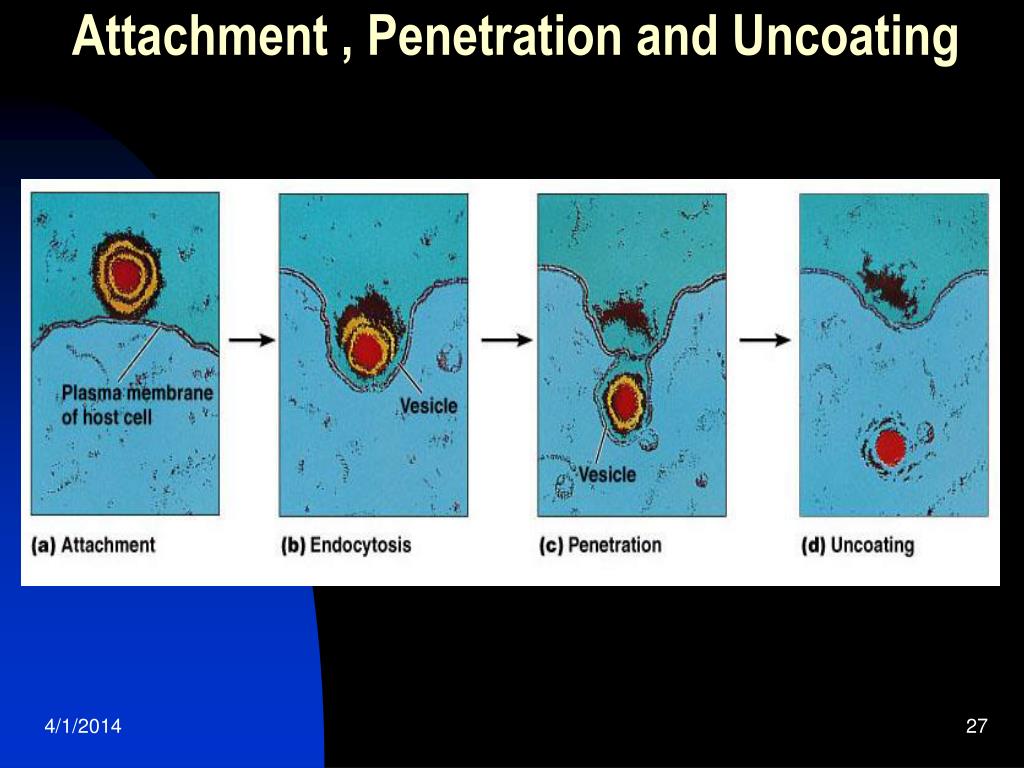 Attachment , Penetration and Uncoating

Plasma membrane of host cell

Vesicle

Vesicle

(a) Attachment

(b) Endocytosis

(c) Penetration

(d) Uncoating

4/1/2014

27